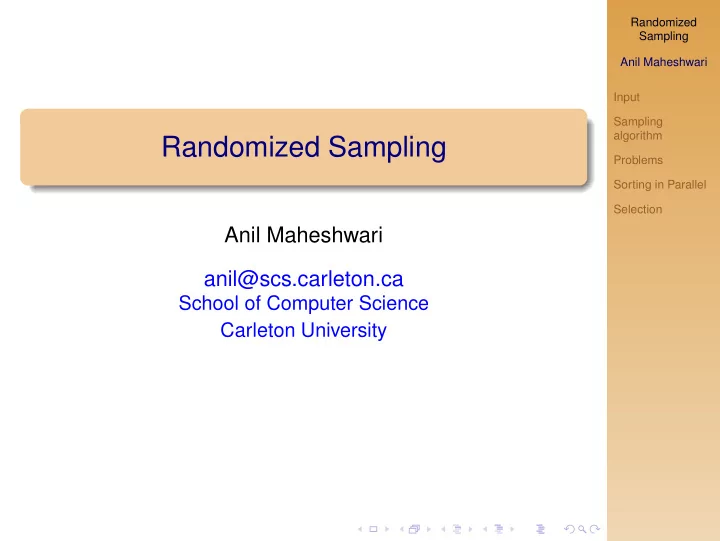 Randomized Sampling

Anil Maheshwari

anil@scs.carleton.ca
School of Computer Science
Carleton University

Randomized Sampling

Anil Maheshwari

Input

Sampling algorithm

Problems

Sorting in Parallel

Selection